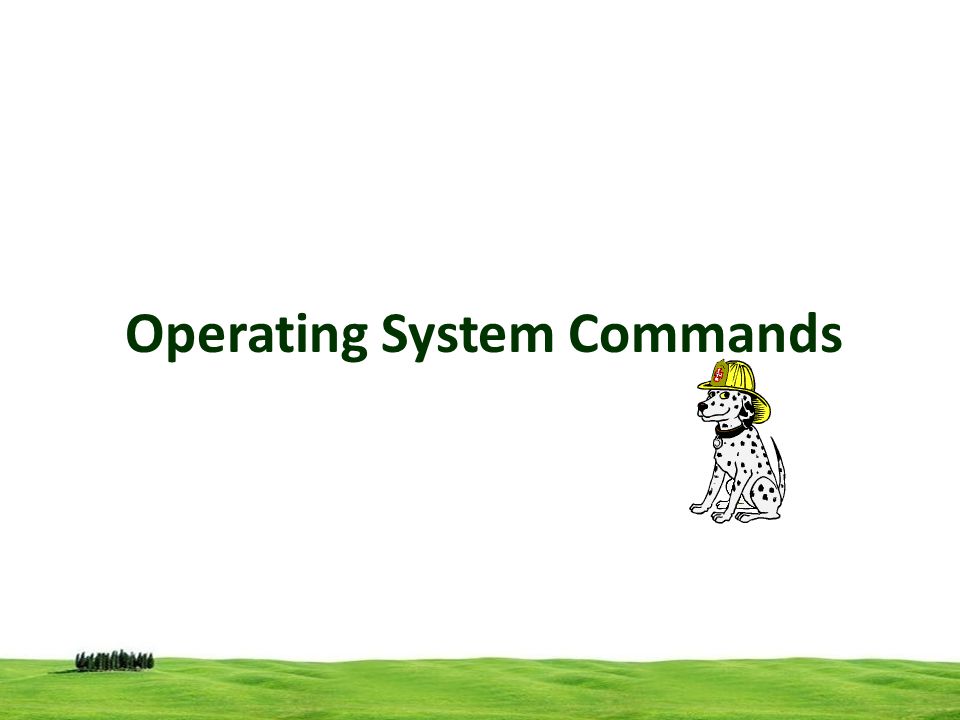 Operating System Commands